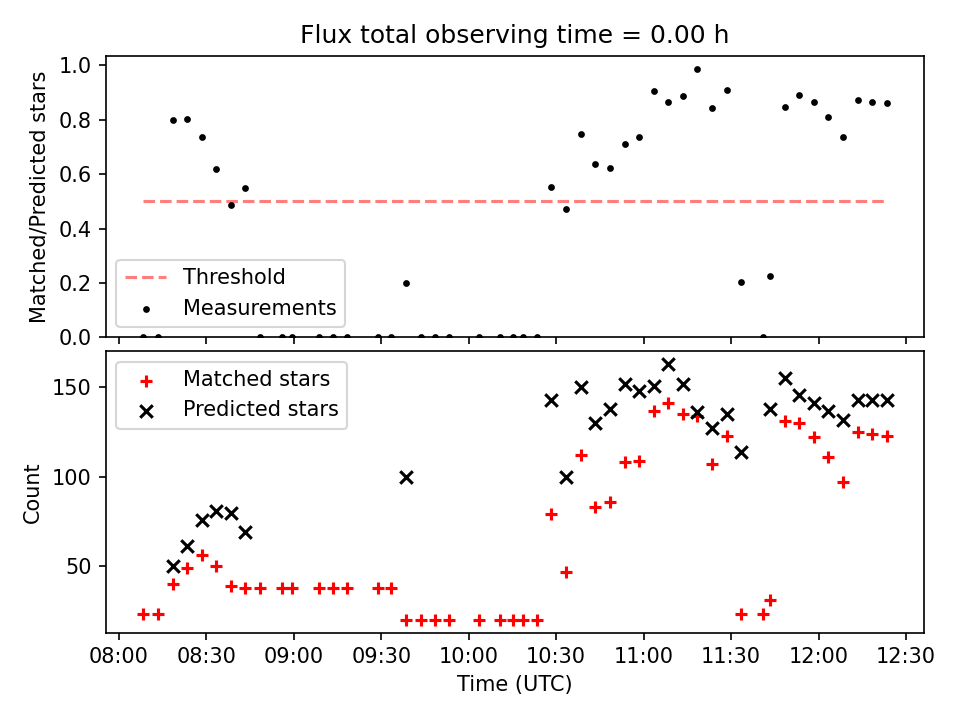 Flux total observing time = 0.00 h

Matched/Predicted stars

1.0
0.8
0.6
0.4
0.2
0.0

Threshold
Measurements

Matched stars
Predicted stars

Count

150
100
50

08:00 08:30 09:00 09:30 10:00 10:30 11:00 11:30 12:00 12:30

Time (UTC)